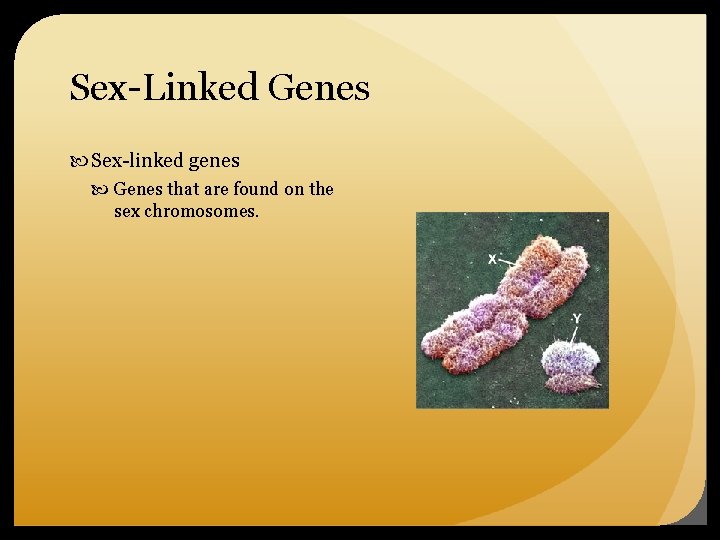 Sex-Linked Genes

Sex-linked genes

Genes that are found on the sex chromosomes.

X

Y